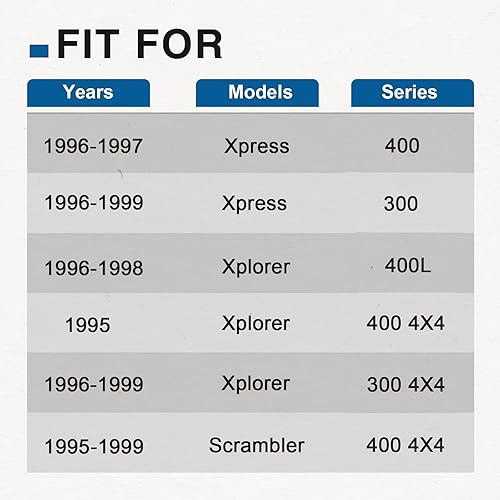 FIT FOR

| Years | Models | Series |
|---|---|---|
| 1996-1997 | Xpress | 400 |
| 1996-1999 | Xpress | 300 |
| 1996-1998 | Xplorer | 400L |
| 1995 | Xplorer | 400 4X4 |
| 1996-1999 | Xplorer | 300 4X4 |
| 1995-1999 | Scrambler | 400 4X4 |